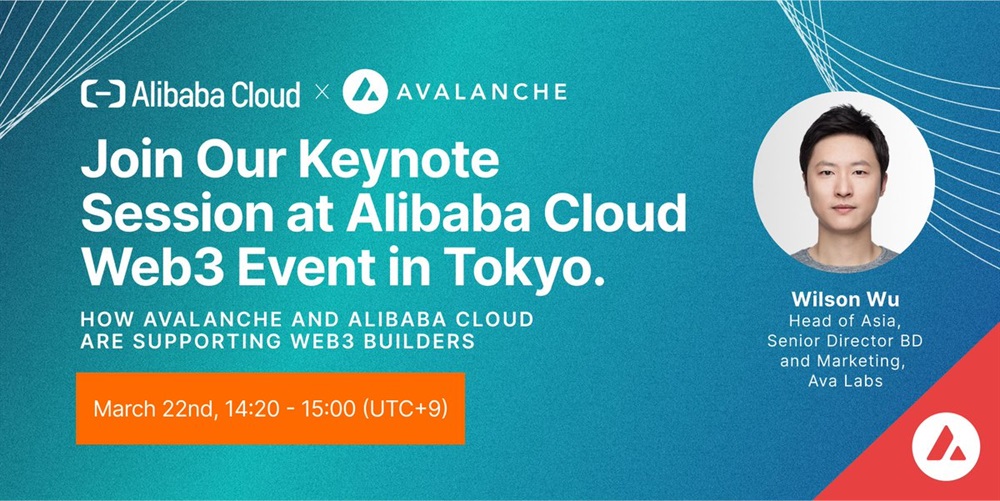 Alibaba Cloud × AVALANCHE

Join Our Keynote Session at Alibaba Cloud Web3 Event in Tokyo.

HOW AVALANCHE AND ALIBABA CLOUD ARE SUPPORTING WEB3 BUILDERS

March 22nd, 14:20 - 15:00 (UTC+9)

Wilson Wu
Head of Asia, Senior Director BD and Marketing, Ava Labs